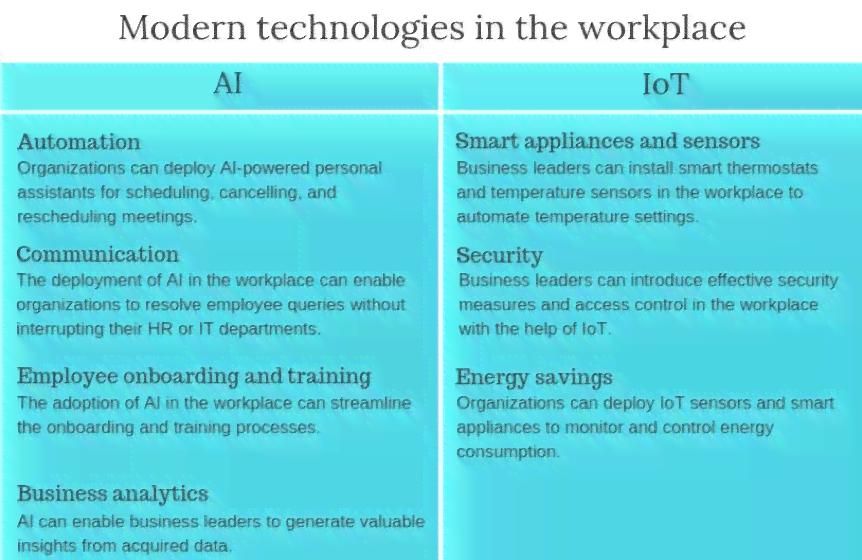 Modern technologies in the workplace

AI

Automation
Organizations can deploy AI-powered personal assistants for scheduling, cancelling, and rescheduling meetings.

Communication
The deployment of AI in the workplace can enable organizations to resolve employee queries without interrupting their HR or IT departments.

Employee onboarding and training
The adoption of AI in the workplace can streamline the onboarding and training processes.

Business analytics
AI can enable business leaders to generate valuable insights from acquired data.

IoT

Smart appliances and sensors
Business leaders can install smart thermostats and temperature sensors in the workplace to automate temperature settings.

Security
Business leaders can introduce effective security measures and access control in the workplace with the help of IoT.

Energy savings
Organizations can deploy IoT sensors and smart appliances to monitor and control energy consumption.